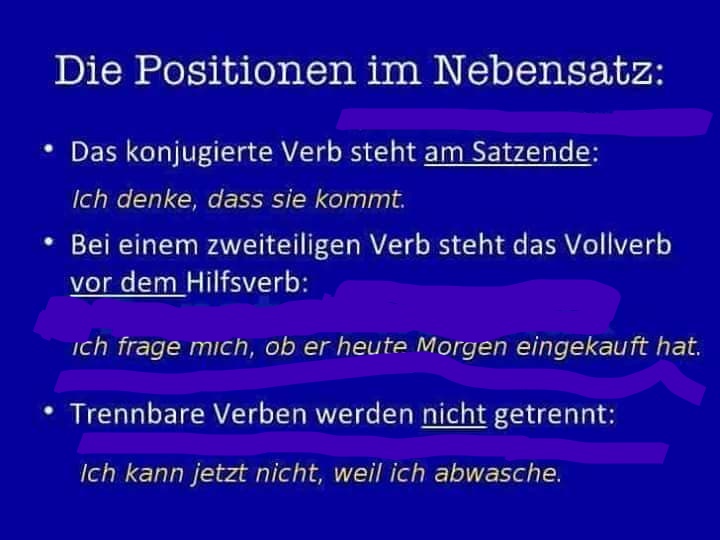 Die Positionen im Nebensatz:

• Das konjugierte Verb steht am Satzende:

Ich denke, dass sie kommt.

• Bei einem zweiteiligen Verb steht das Vollverb vor dem Hilfsverb:

Ich frage mich, ob er heute Morgen eingekauft hat.

• Trennbare Verben werden nicht getrennt:

Ich kann jetzt nicht, weil ich abwasche.